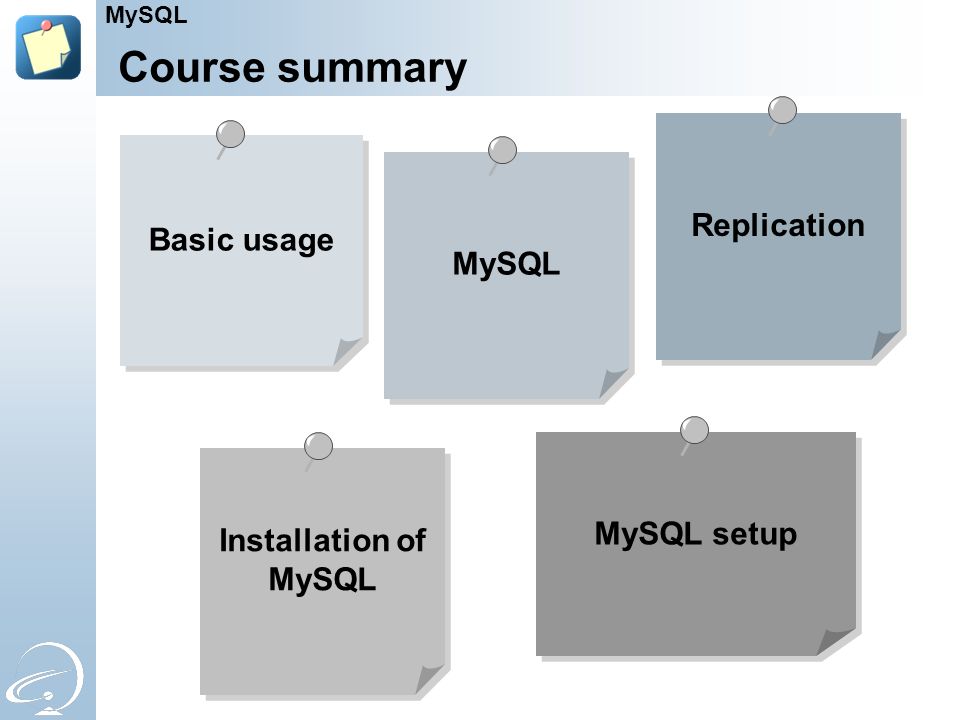 MySQL

Course summary

Basic usage

MySQL

Replication

Installation of MySQL

MySQL setup